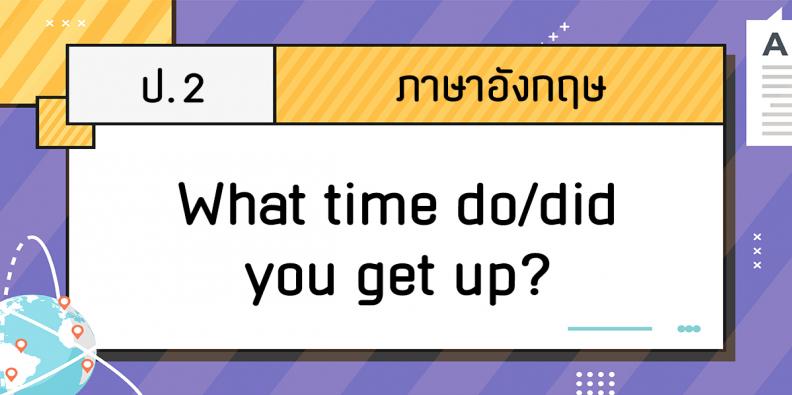 ป.2

ภาษาอังกฤษ

What time do/did you get up?

A